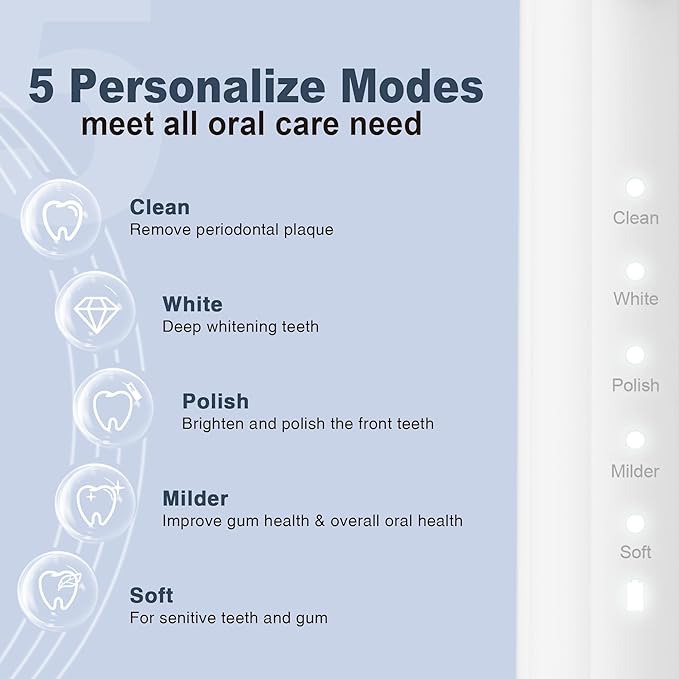 5 Personalize Modes
meet all oral care need

Clean
Remove periodontal plaque

White
Deep whitening teeth

Polish
Brighten and polish the front teeth

Milder
Improve gum health & overall oral health

Soft
For senitive teeth and gum

Clean
White
Polish
Milder
Soft